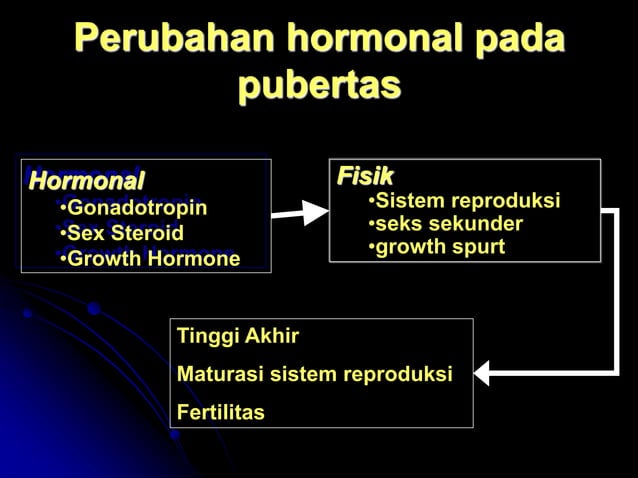 Perubahan hormonal pada pubertas

Hormonal
•Gonadotropin
•Sex Steroid
•Growth Hormone

Fisik
•Sistem reproduksi
•seks sekunder
•growth spurt

Tinggi Akhir

Maturasi sistem reproduksi

Fertilitas